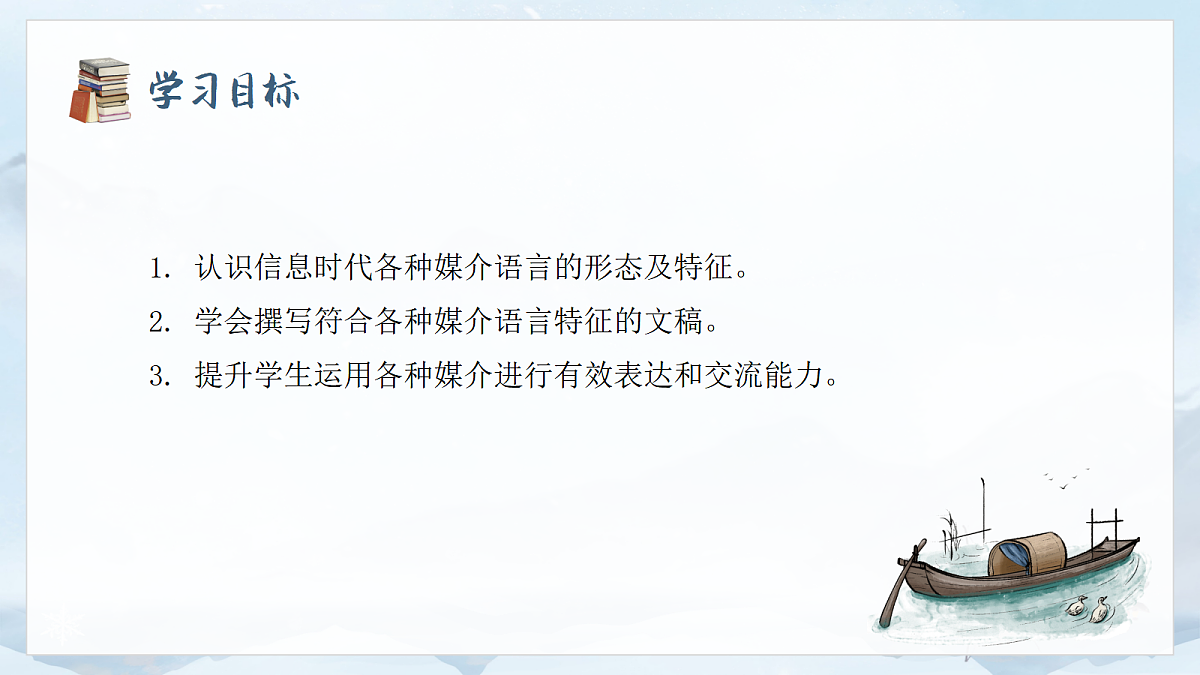 学习目标

1. 认识信息时代各种媒介语言的形态及特征。
2. 学会撰写符合各种媒介语言特征的文稿。
3. 提升学生运用各种媒介进行有效表达和交流能力。